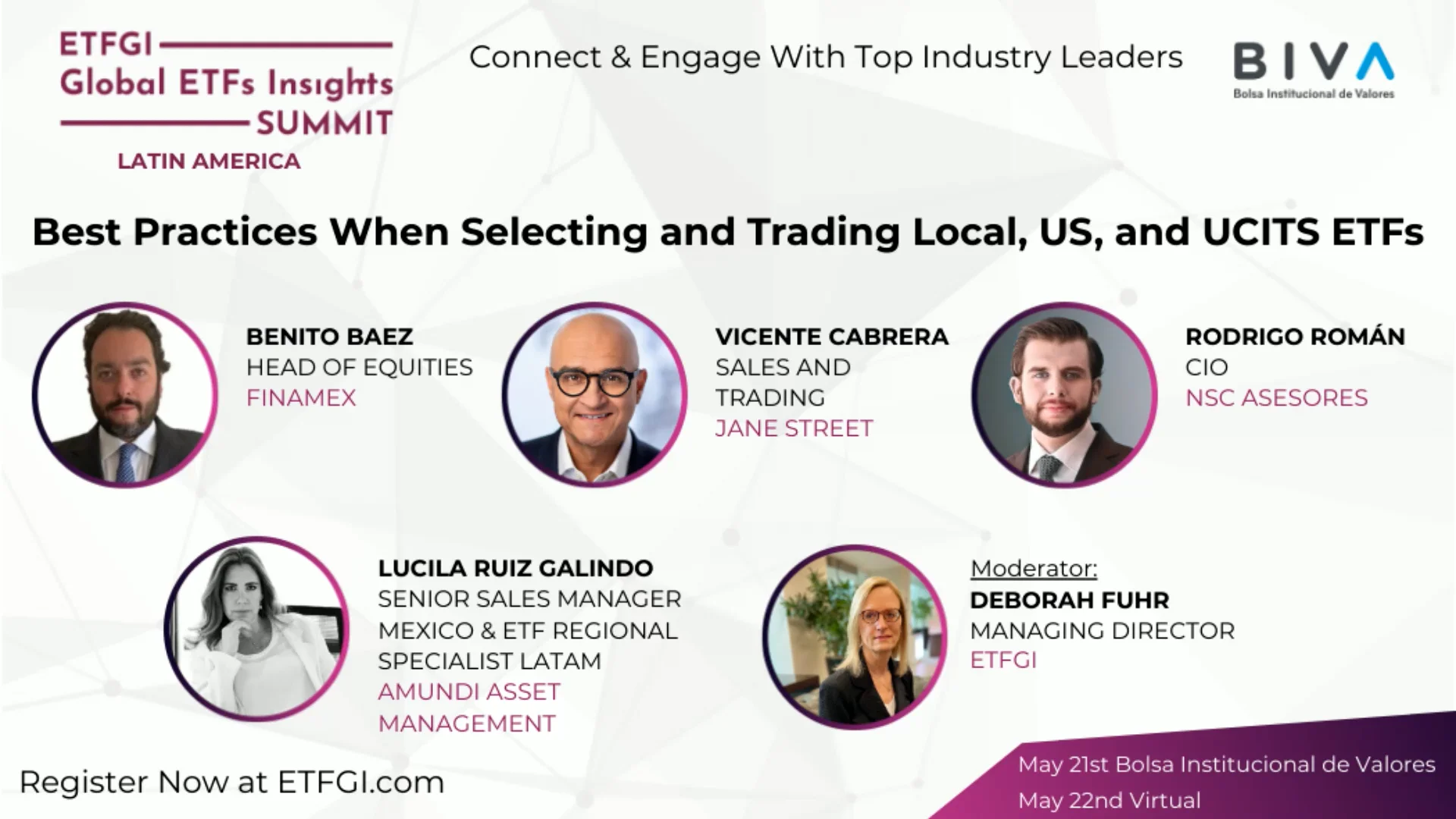 ETFGI
Global ETFs Insights
SUMMIT
LATIN AMERICA

Connect & Engage With Top Industry Leaders

BIVA
Bolsa Institucional de Valores

Best Practices When Selecting and Trading Local, US, and UCITS ETFs

BENITO BAEZ
HEAD OF EQUITIES
FINAMEX

VICENTE CABRERA
SALES AND TRADING
JANE STREET

RODRIGO ROMÁN
CIO
NSC ASESORES

LUCILA RUIZ GALINDO
SENIOR SALES MANAGER MEXICO & ETF REGIONAL SPECIALIST LATAM
AMUNDI ASSET MANAGEMENT

Moderator:
DEBORAH FUHR
MANAGING DIRECTOR
ETFGI

Register Now at ETFGI.com

May 21st Bolsa Institucional de Valores
May 22nd Virtual